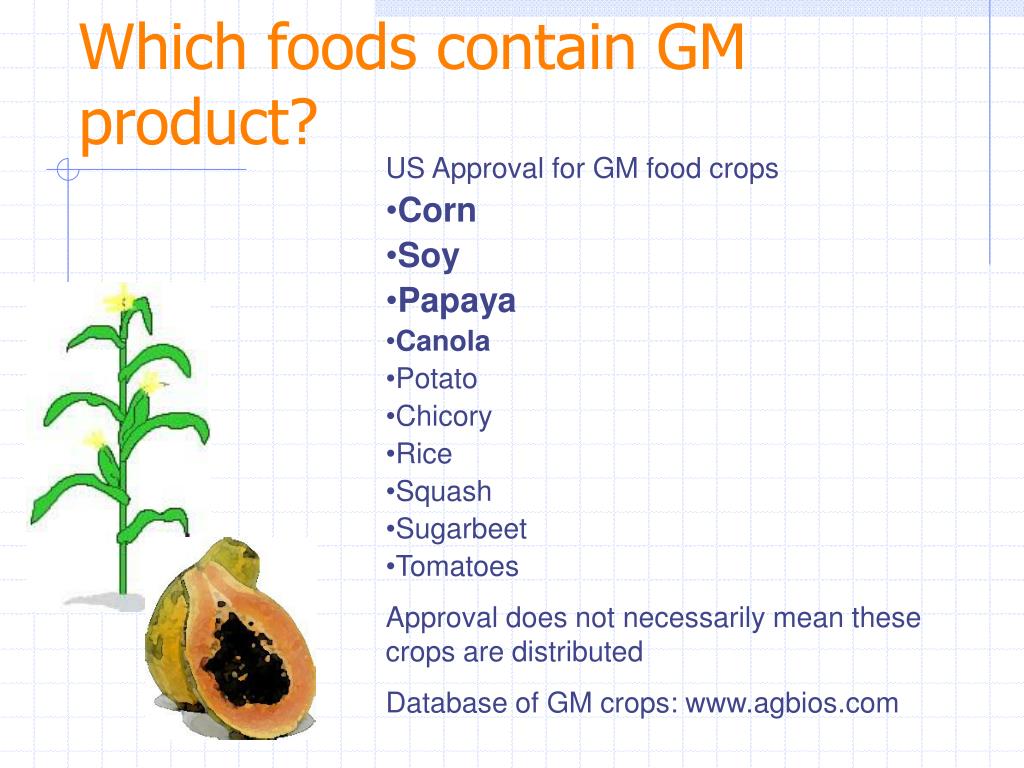 Which foods contain GM product?

US Approval for GM food crops

•Corn
•Soy
•Papaya
•Canola
•Potato
•Chicory
•Rice
•Squash
•Sugarbeet
•Tomatoes

Approval does not necessarily mean these crops are distributed

Database of GM crops: www.agbios.com